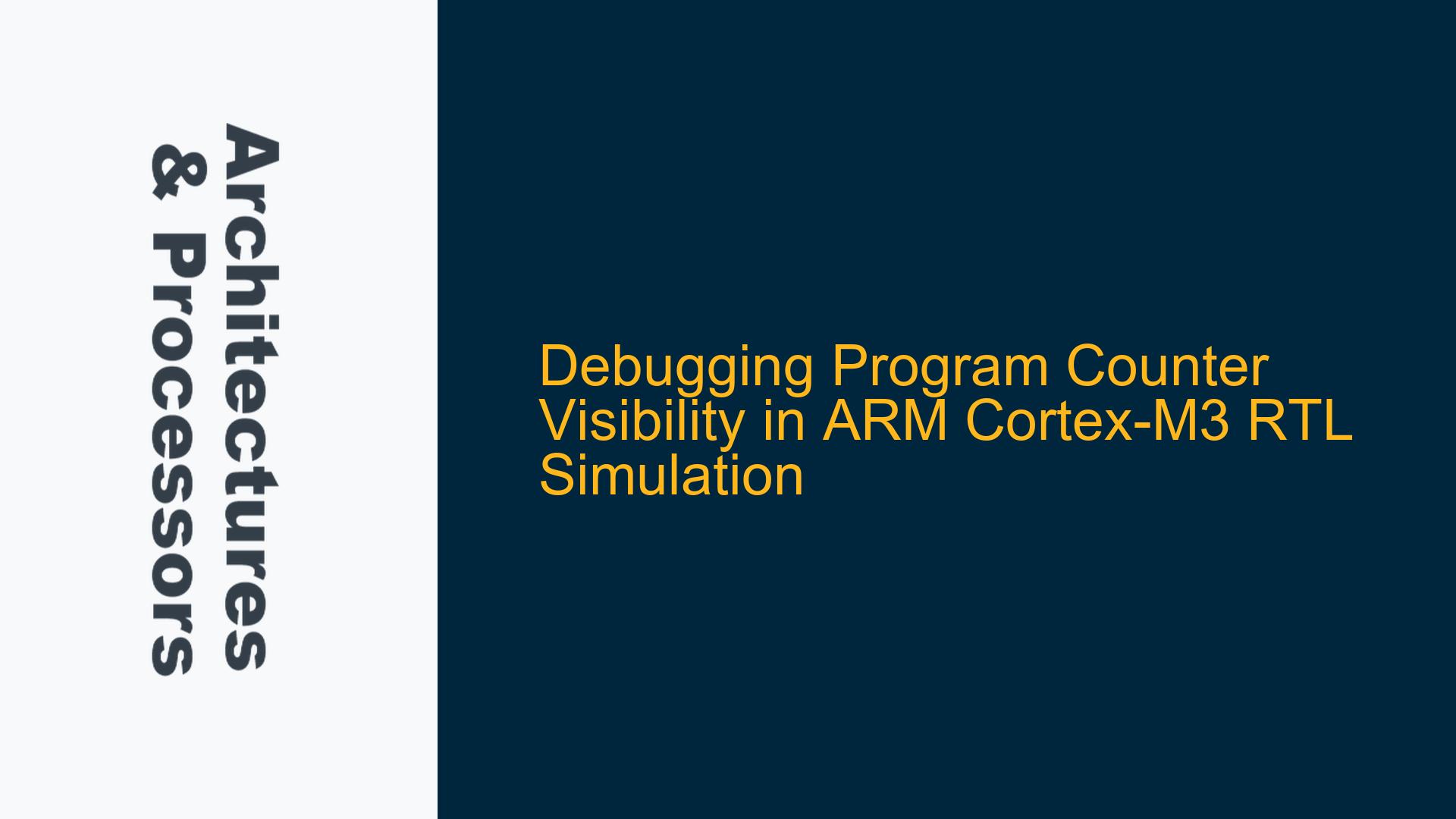 Architectures & Processors

Debugging Program Counter Visibility in ARM Cortex-M3 RTL Simulation